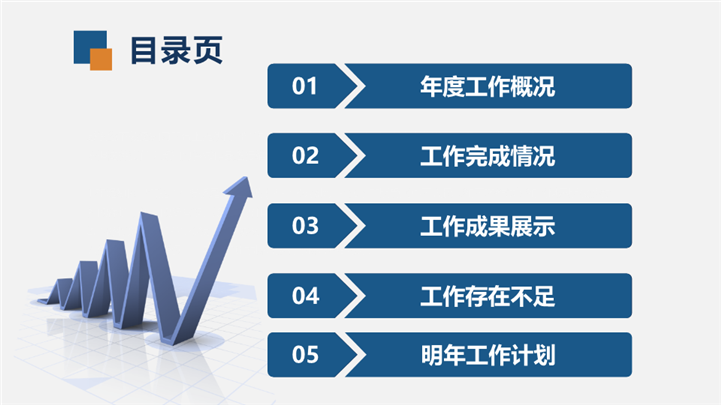 目录页

01 年度工作概况

02 工作完成情况

03 工作成果展示

04 工作存在不足

05 明年工作计划